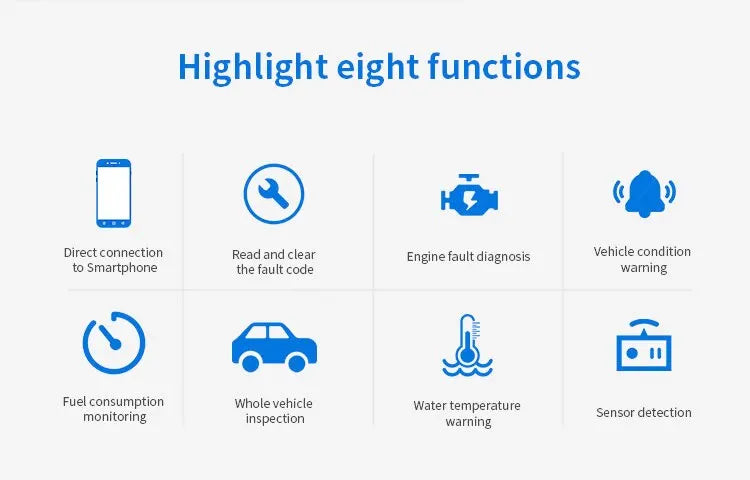 Highlight eight functions

Direct connection to Smartphone

Read and clear the fault code

Engine fault diagnosis

Vehicle condition warning

Fuel consumption monitoring

Whole vehicle inspection

Water temperature warning

Sensor detection